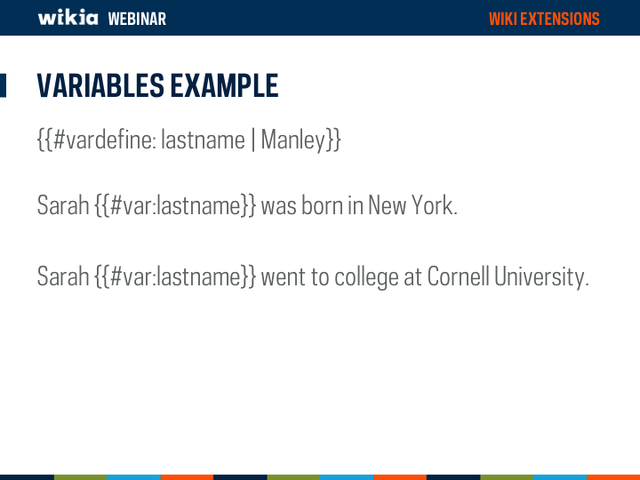 wikia WEBINAR

WIKI EXTENSIONS

VARIABLES EXAMPLE

{{#vardefine: lastname | Manley}}

Sarah {{#var:lastname}} was born in New York.

Sarah {{#var:lastname}} went to college at Cornell University.